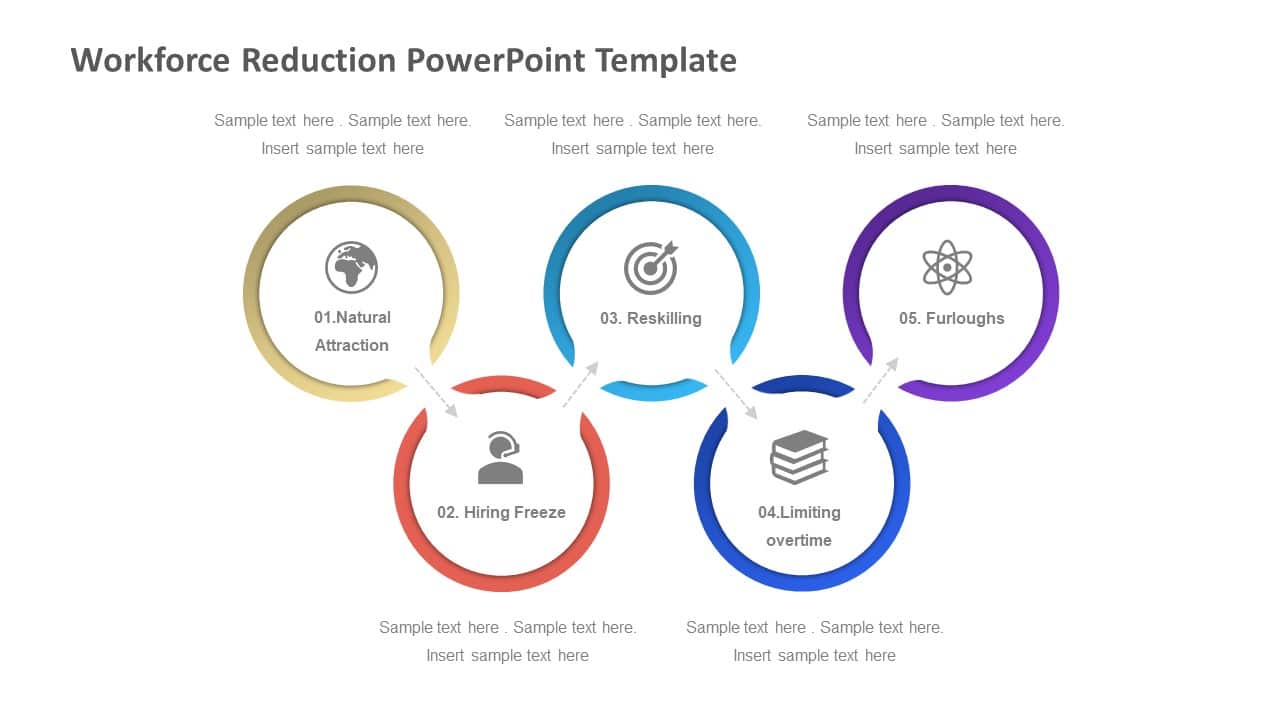 Workforce Reduction PowerPoint Template

Sample text here . Sample text here. Insert sample text here

Sample text here . Sample text here. Insert sample text here

Sample text here . Sample text here. Insert sample text here

01.Natural Attraction

03. Reskilling

05. Furloughs

02. Hiring Freeze

04.Limiting overtime

Sample text here . Sample text here. Insert sample text here

Sample text here . Sample text here. Insert sample text here